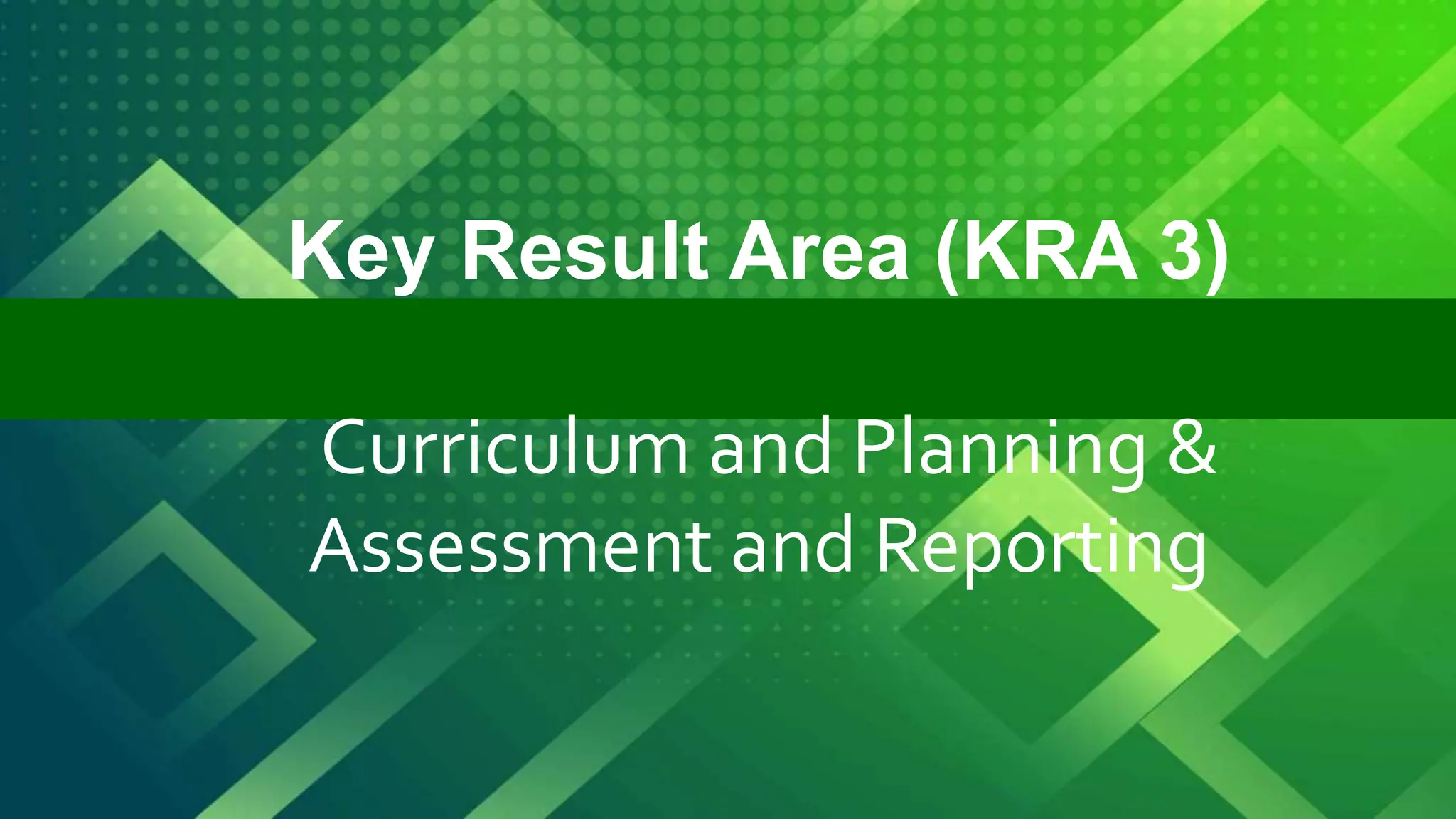 Key Result Area (KRA 3)

Curriculum and Planning & Assessment and Reporting